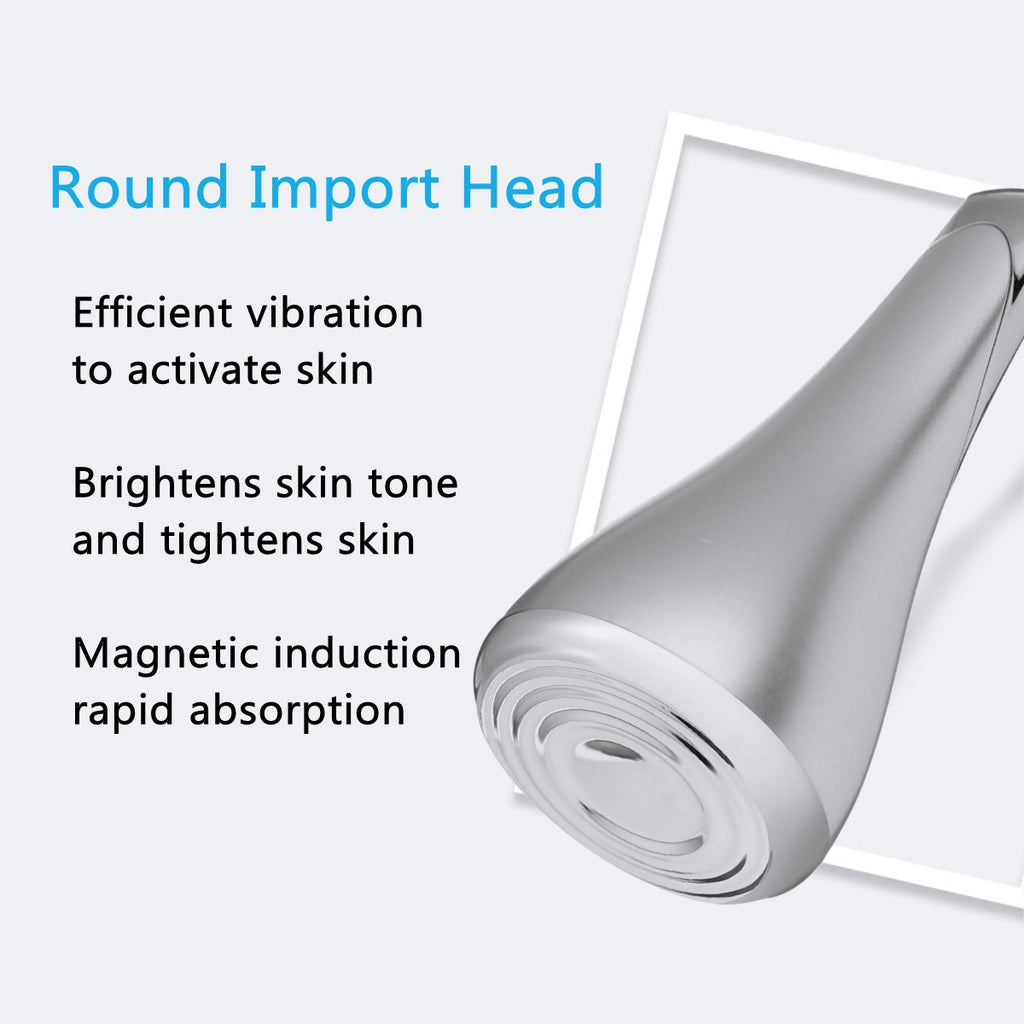 Round Import Head

Efficient vibration to activate skin

Brightens skin tone and tightens skin

Magnetic induction rapid absorption